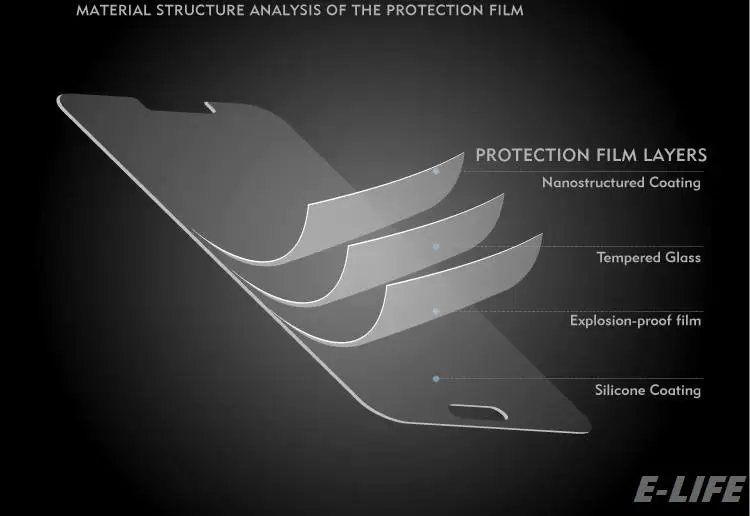 MATERIAL STRUCTURE ANALYSIS OF THE PROTECTION FILM

PROTECTION FILM LAYERS

Nanostructured Coating

Tempered Glass

Explosion-proof film

Silicone Coating

E-LIFE